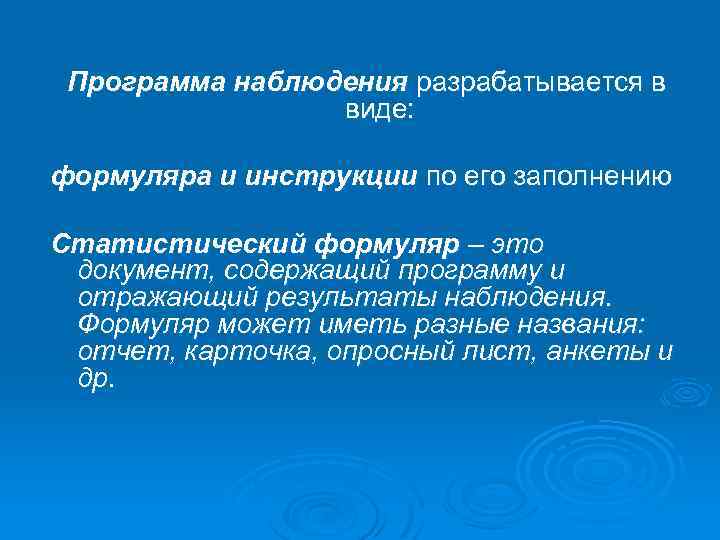 Программа наблюдения разрабатывается в виде:

формуляра и инструкции по его заполнению

Статистический формуляр – это документ, содержащий программу и отражающий результаты наблюдения. Формуляр может иметь разные названия: отчет, карточка, опросный лист, анкеты и др.